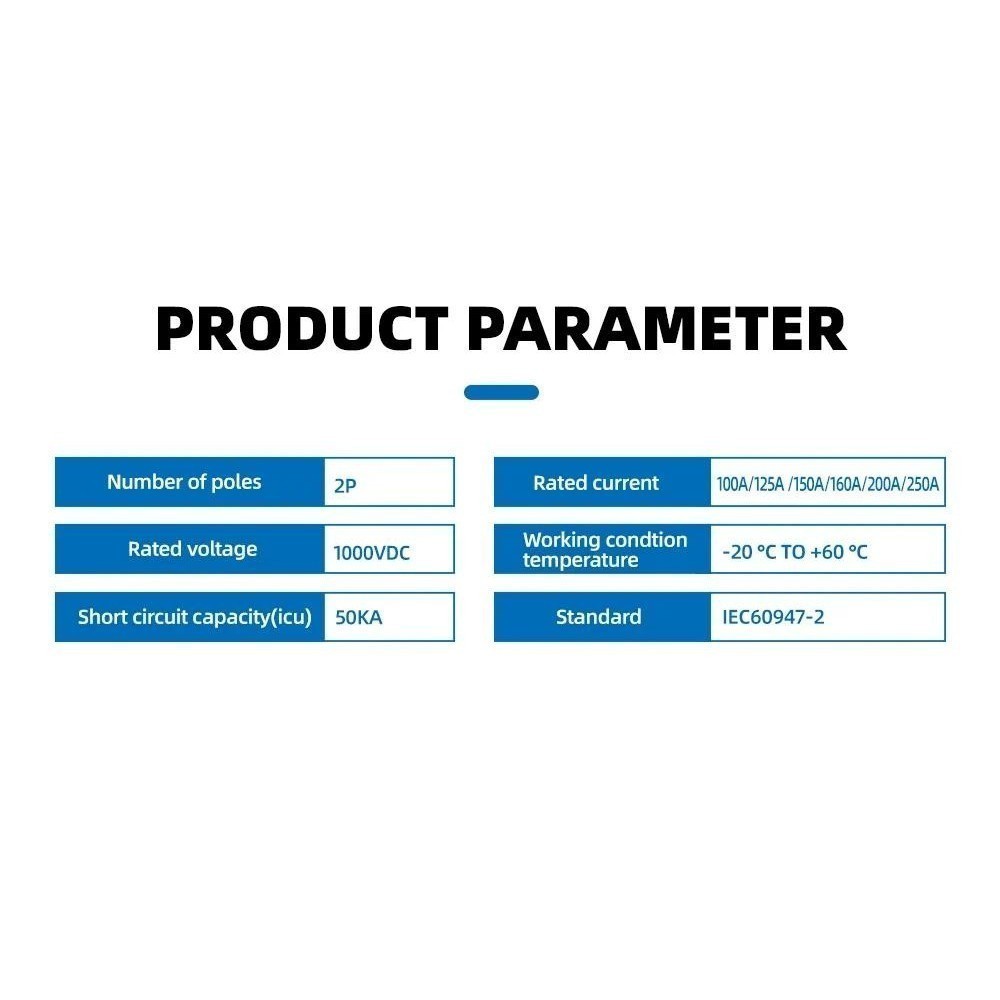 PRODUCT PARAMETER

Number of poles
2P

Rated voltage
1000VDC

Short circuit capacity(icu)
50KA

Rated current
100A/125A /150A/160A/200A/250A

Working condtion temperature
-20 °C TO +60 °C

Standard
IEC60947-2